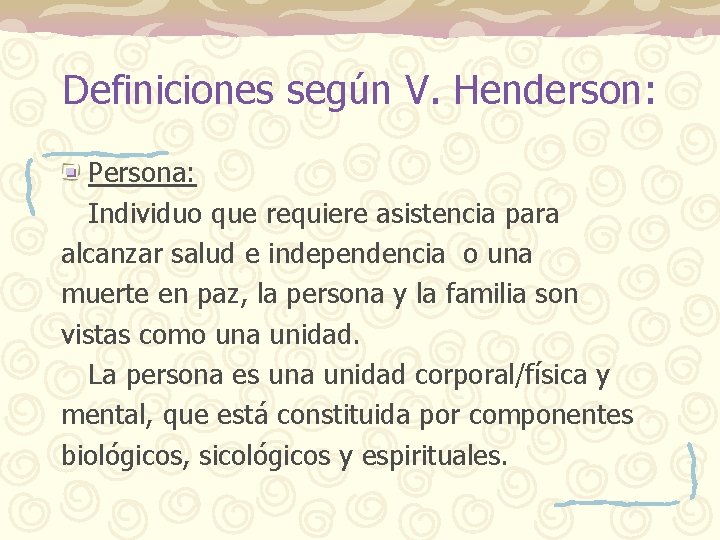 Definiciones según V. Henderson:

Persona:

Individuo que requiere asistencia para alcanzar salud e independencia  o una muerte en paz, la persona y la familia son vistas como una unidad.

La persona es una unidad corporal/física y mental, que está constituida por componentes biológicos, sicológicos y espirituales.